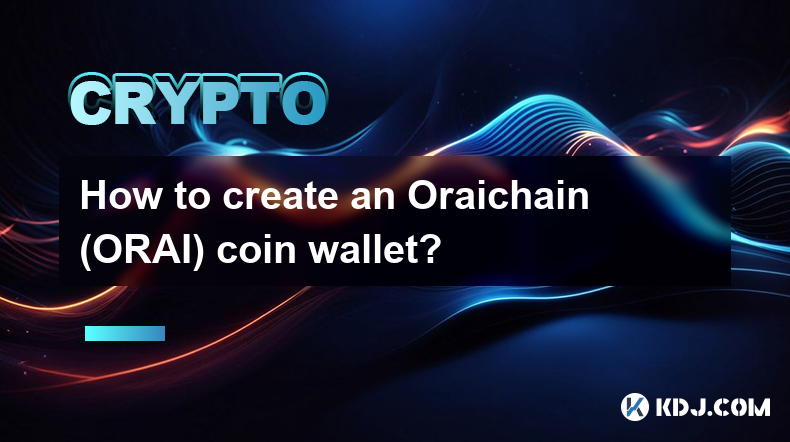 CRYPTO

How to create an Oraichain (ORAI) coin wallet?

KDJ.COM